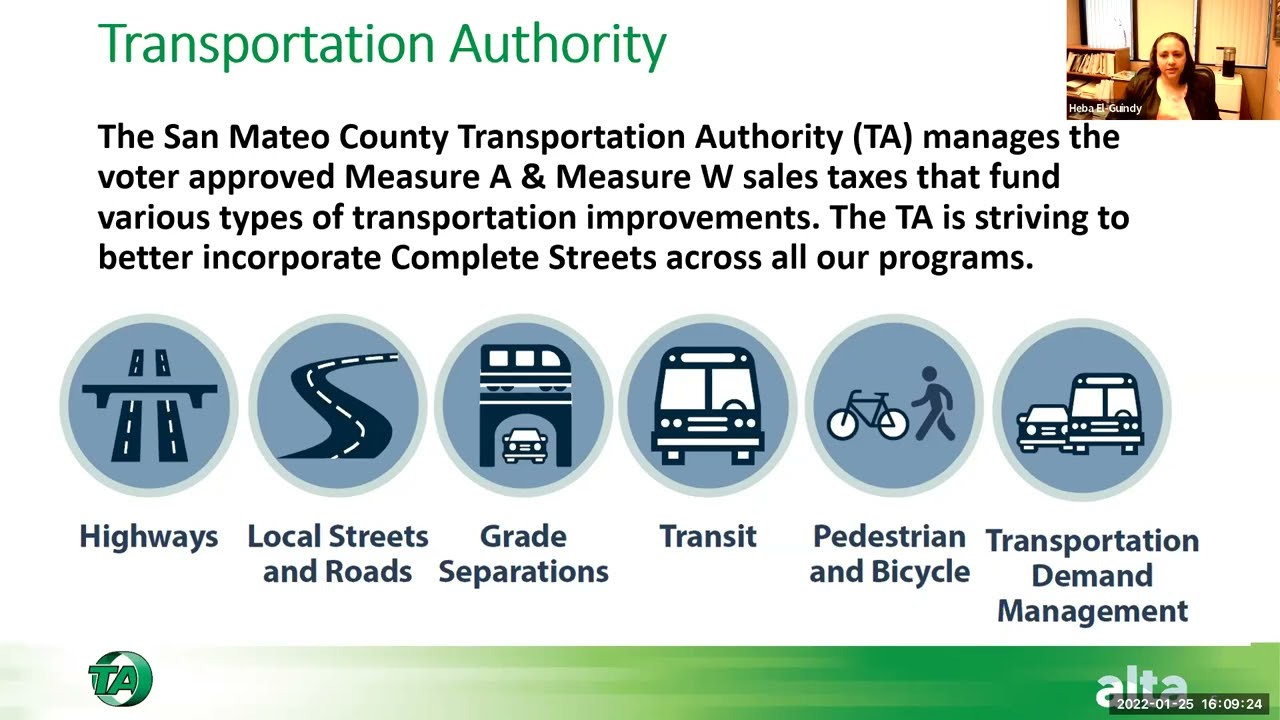 Transportation Authority

Heba El-Guindy

The San Mateo County Transportation Authority (TA) manages the voter approved Measure A & Measure W sales taxes that fund various types of transportation improvements. The TA is striving to better incorporate Complete Streets across all our programs.

Highways

Local Streets and Roads

Grade Separations

Transit

Pedestrian and Bicycle

Transportation Demand Management

TA

alta

2022-01-25 16:09:24